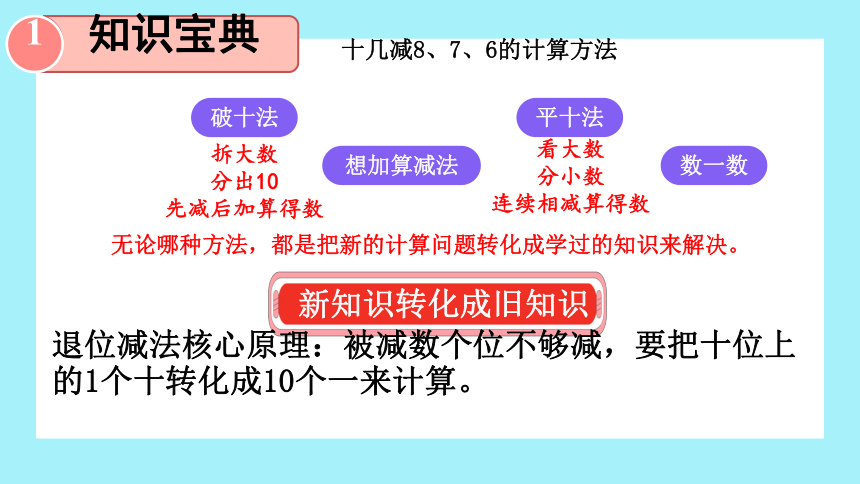 1 知识宝典

十几减8、7、6的计算方法

破十法
拆大数
分出10
先减后加算得数

想加算减法

平十法
看大数
分小数
连续相减算得数

数一数

无论哪种方法，都是把新的计算问题转化成学过的知识来解决。

新知识转化成旧知识

退位减法核心原理：被减数个位不够减，要把十位上的1个十转化成10个一来计算。